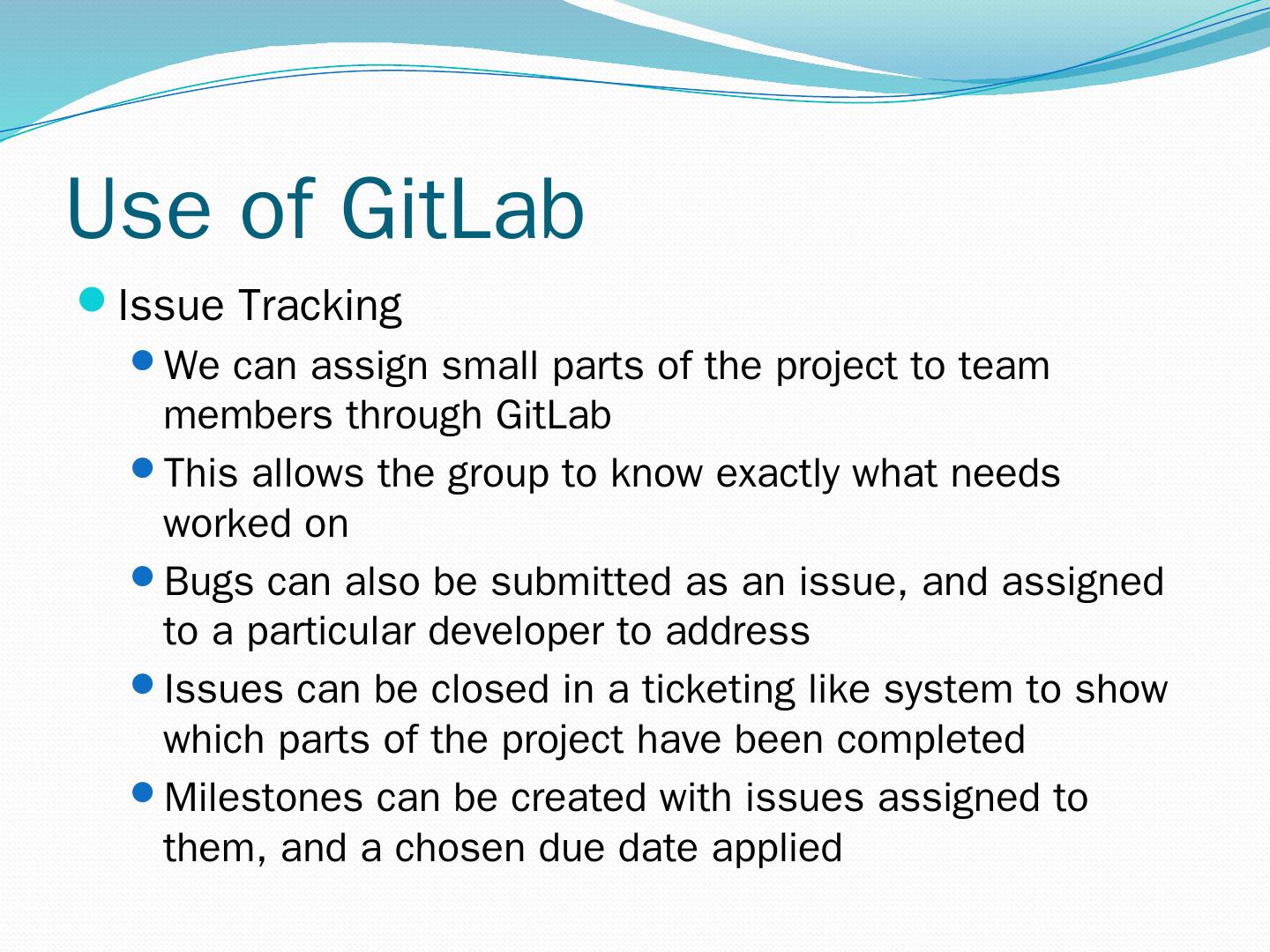 Use of GitLab

- Issue Tracking
  - We can assign small parts of the project to team members through GitLab
  - This allows the group to know exactly what needs worked on
  - Bugs can also be submitted as an issue, and assigned to a particular developer to address
  - Issues can be closed in a ticketing like system to show which parts of the project have been completed
  - Milestones can be created with issues assigned to them, and a chosen due date applied